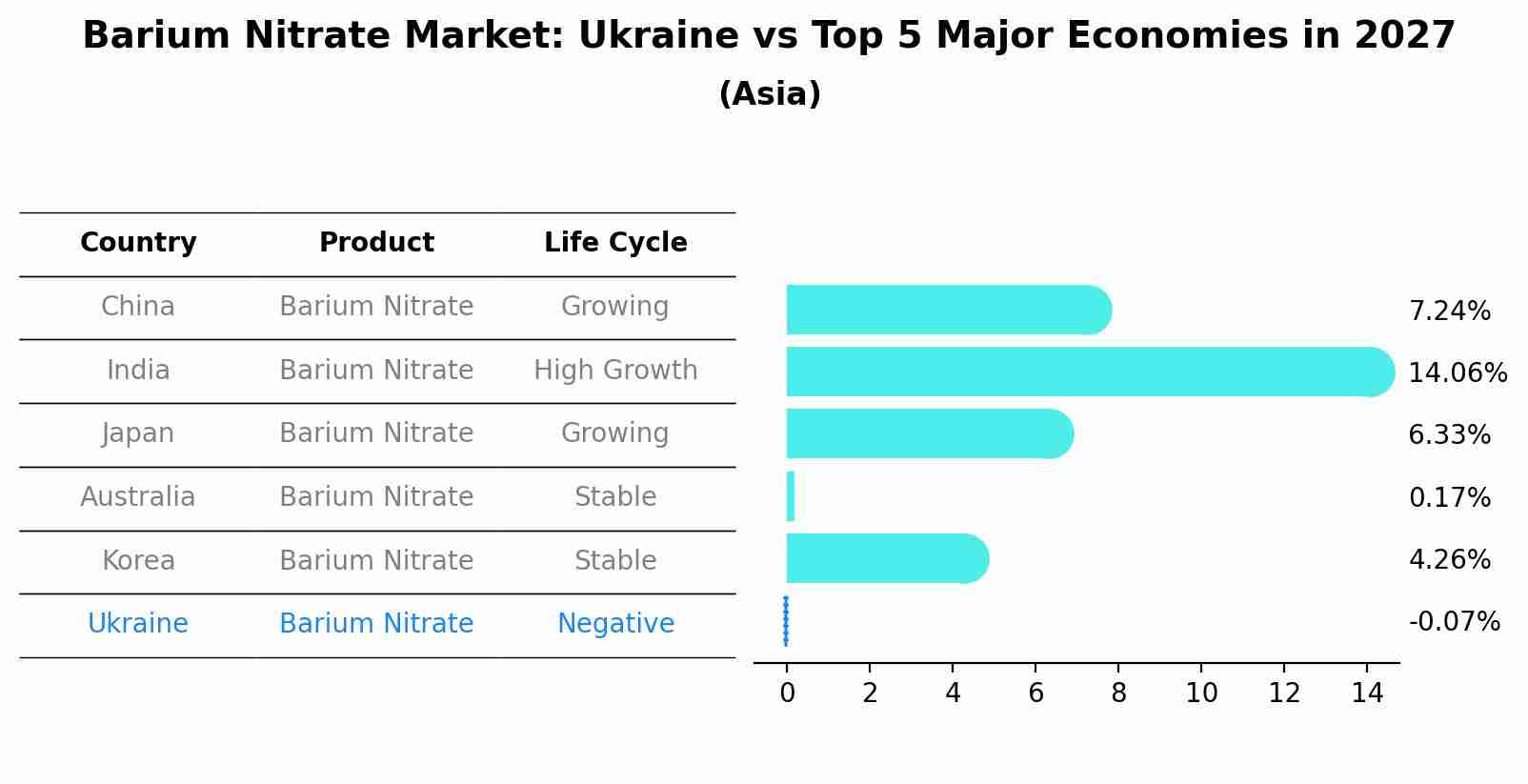 Barium Nitrate Market: Ukraine vs Top 5 Major Economies in 2027
(Asia)

| Country | Product | Life Cycle |
|---|---|---|
| China | Barium Nitrate | Growing |
| India | Barium Nitrate | High Growth |
| Japan | Barium Nitrate | Growing |
| Australia | Barium Nitrate | Stable |
| Korea | Barium Nitrate | Stable |
| Ukraine | Barium Nitrate | Negative |

7.24%
14.06%
6.33%
0.17%
4.26%
-0.07%

0 2 4 6 8 10 12 14